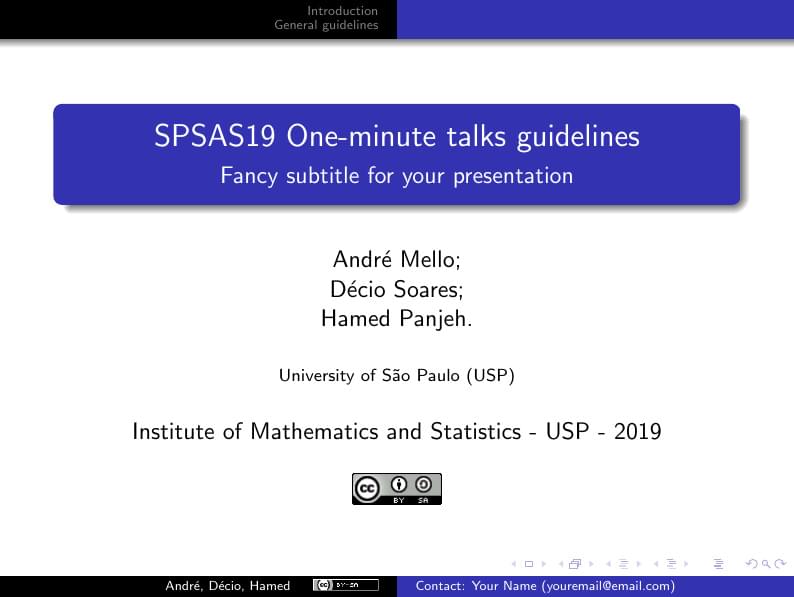 Introduction
General guidelines

SPSAS19 One-minute talks guidelines
Fancy subtitle for your presentation

André Mello;
Décio Soares;
Hamed Panjeh.

University of São Paulo (USP)

Institute of Mathematics and Statistics - USP - 2019

cc BY SA

André, Décio, Hamed cc BY-SA Contact: Your Name (youremail@email.com)